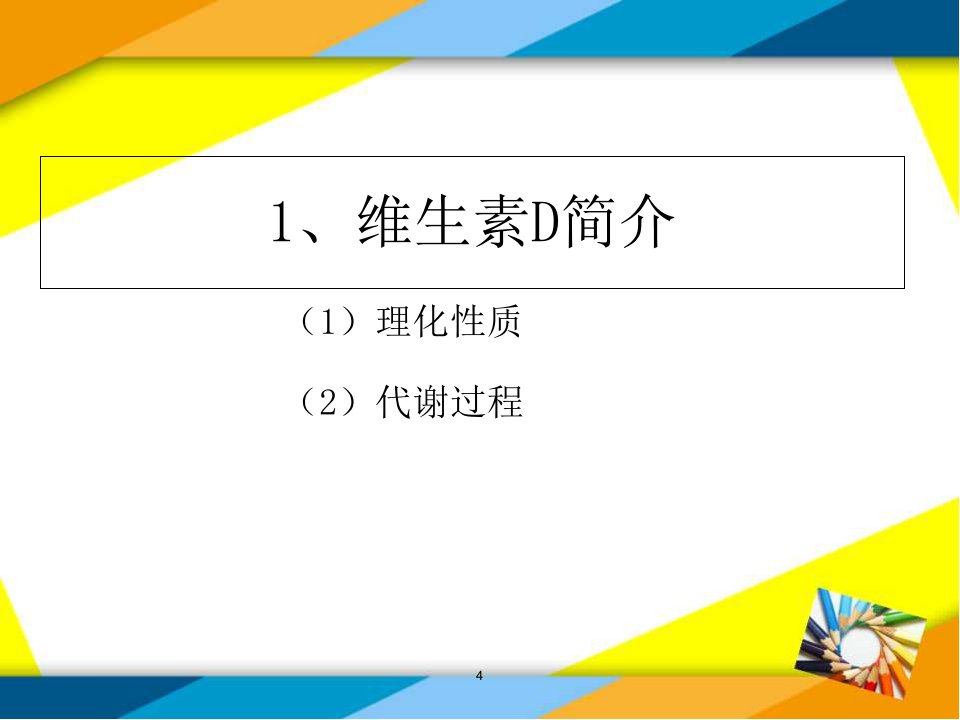 1、维生素D简介

（1）理化性质

（2）代谢过程

4